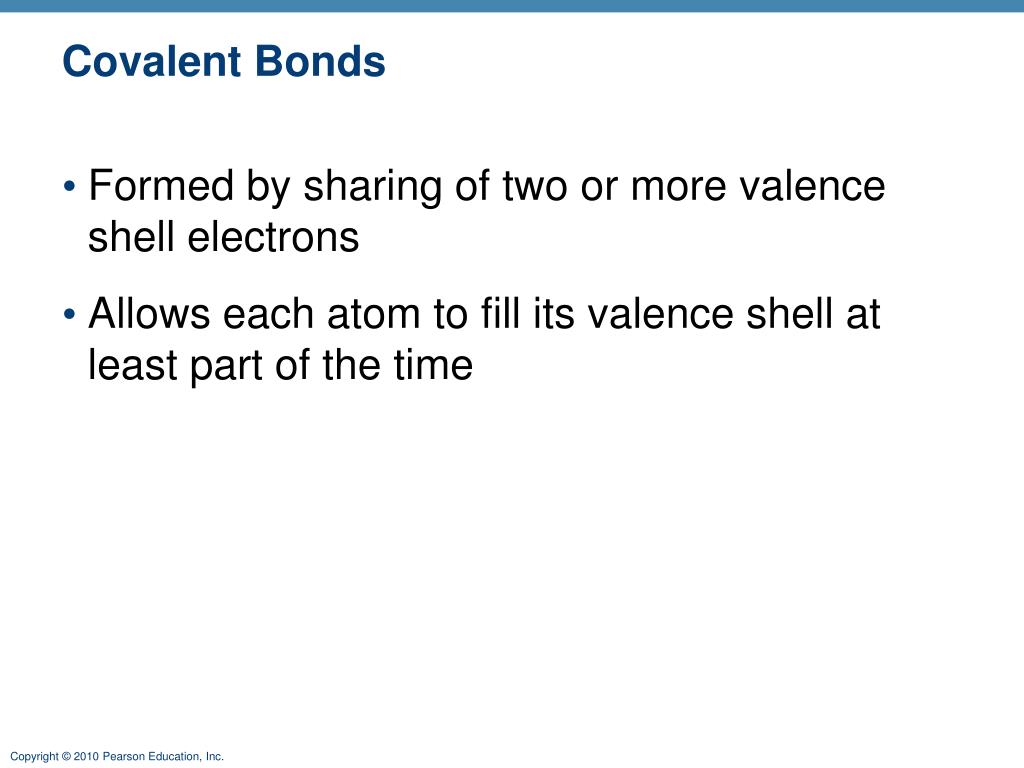 Covalent Bonds

• Formed by sharing of two or more valence shell electrons

• Allows each atom to fill its valence shell at least part of the time

Copyright © 2010 Pearson Education, Inc.